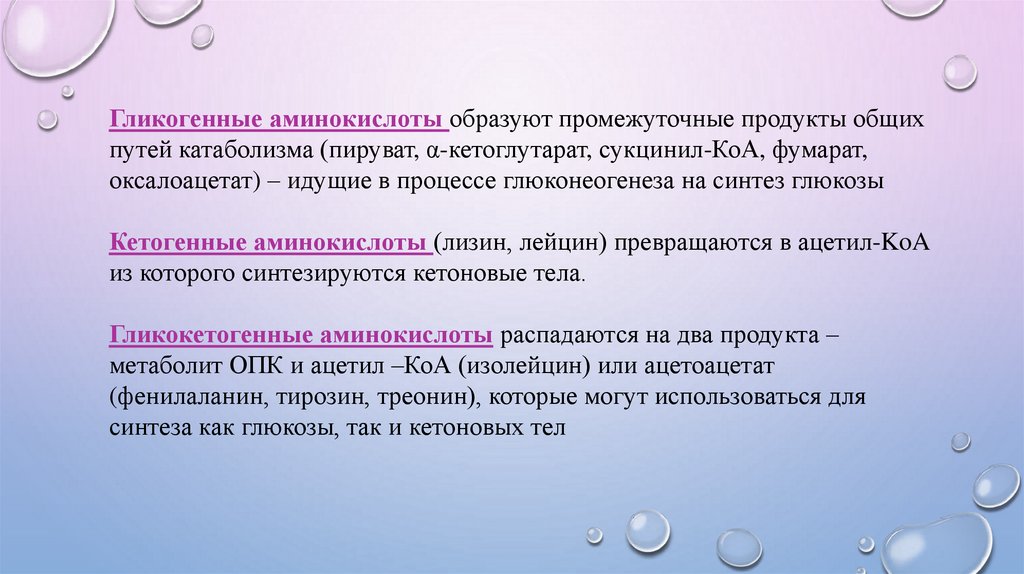 Гликогенные аминокислоты образуют промежуточные продукты общих путей катаболизма (пируват, α-кетоглутарат, сукцинил-КоА, фумарат, оксалоацетат) – идущие в процессе глюконеогенеза на синтез глюкозы

Кетогенные аминокислоты (лизин, лейцин) превращаются в ацетил-КоА из которого синтезируются кетоновые тела.

Гликокетогенные аминокислоты распадаются на два продукта – метаболит ОПК и ацетил –КоА (изолейцин) или ацетоацетат (фенилаланин, тирозин, треонин), которые могут использоваться для синтеза как глюкозы, так и кетоновых тел